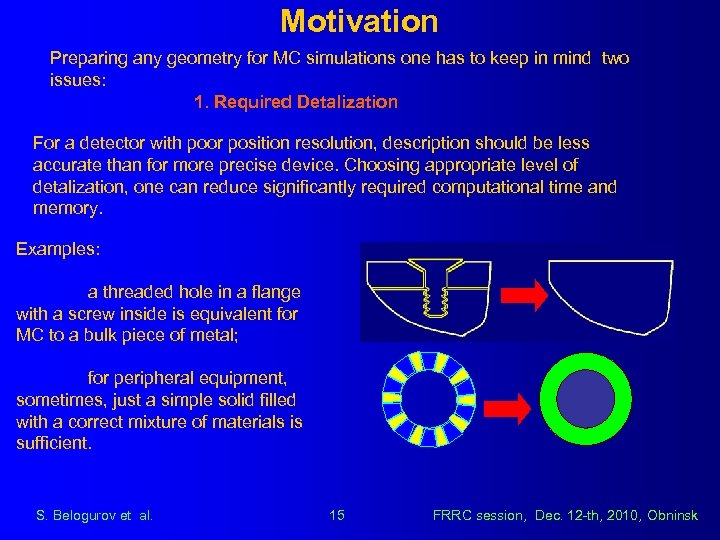 Motivation

Preparing any geometry for MC simulations one has to keep in mind two issues:

1. Required Detalization

For a detector with poor position resolution, description should be less accurate than for more precise device. Choosing appropriate level of detalization, one can reduce significantly required computational time and memory.

Examples:

a threaded hole in a flange with a screw inside is equivalent for MC to a bulk piece of metal;

for peripheral equipment, sometimes, just a simple solid filled with a correct mixture of materials is sufficient.

S. Belogurov et al.

15

FRRC session, Dec. 12-th, 2010, Obninsk